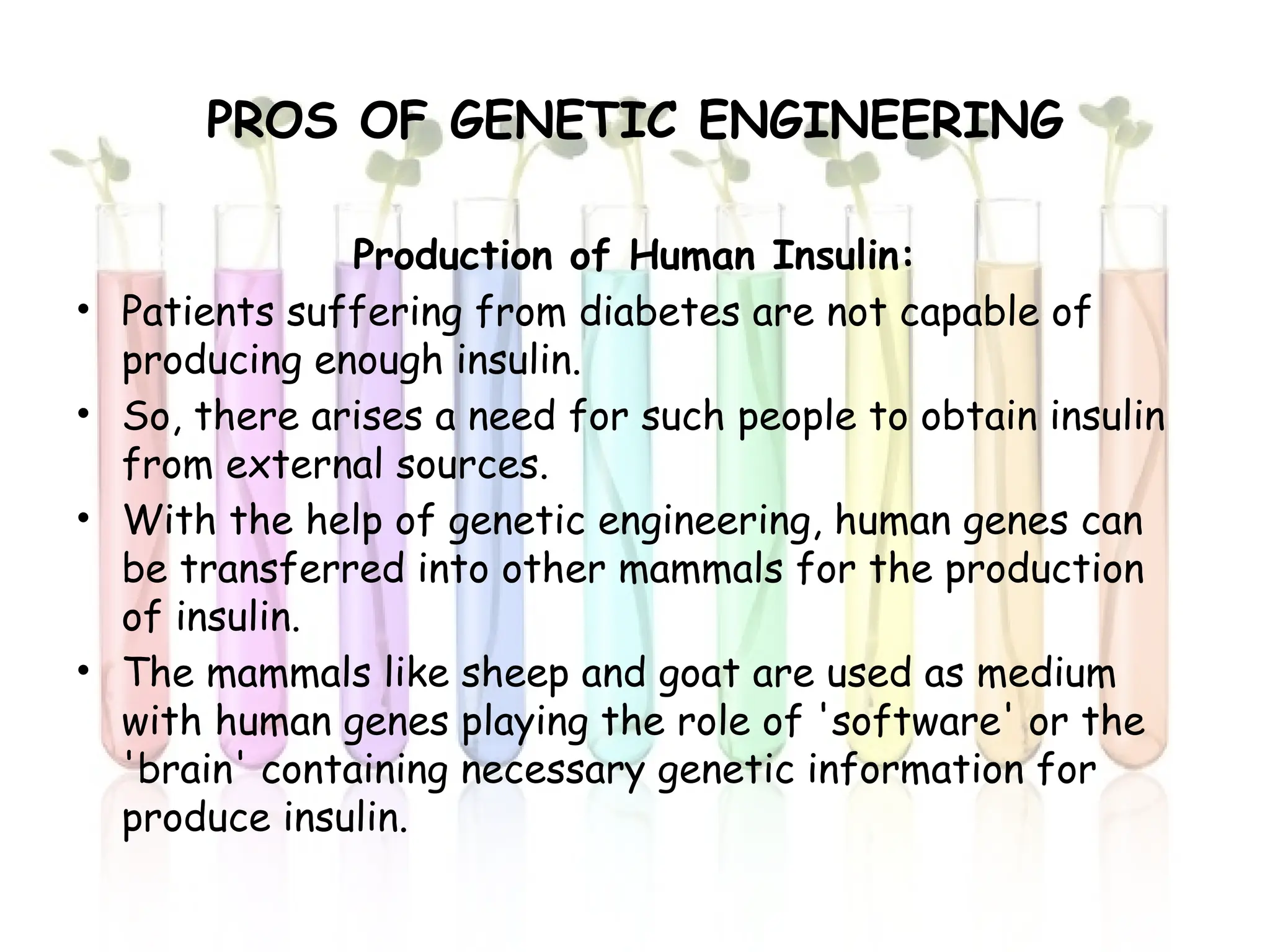 PROS OF GENETIC ENGINEERING

Production of Human Insulin:

• Patients suffering from diabetes are not capable of producing enough insulin.
• So, there arises a need for such people to obtain insulin from external sources.
• With the help of genetic engineering, human genes can be transferred into other mammals for the production of insulin.
• The mammals like sheep and goat are used as medium with human genes playing the role of 'software' or the 'brain' containing necessary genetic information for produce insulin.